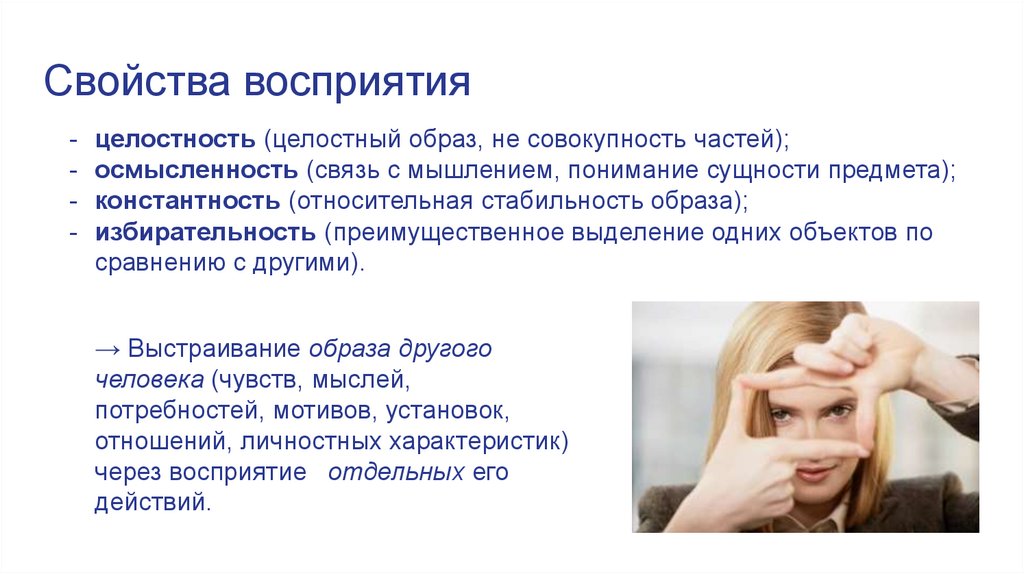 Свойства восприятия

- целостность (целостный образ, не совокупность частей);
- осмысленность (связь с мышлением, понимание сущности предмета);
- константность (относительная стабильность образа);
- избирательность (преимущественное выделение одних объектов по сравнению с другими).

→ Выстраивание образа другого человека (чувств, мыслей, потребностей, мотивов, установок, отношений, личностных характеристик) через восприятие отдельных его действий.